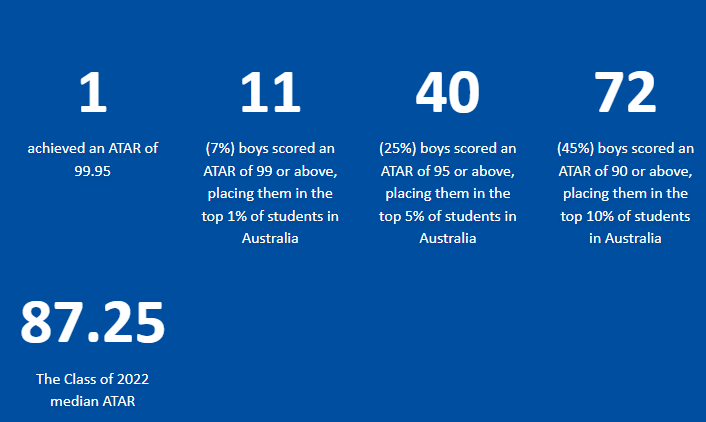 1

achieved an ATAR of 99.95

11

(7%) boys scored an ATAR of 99 or above, placing them in the top 1% of students in Australia

40

(25%) boys scored an ATAR of 95 or above, placing them in the top 5% of students in Australia

72

(45%) boys scored an ATAR of 90 or above, placing them in the top 10% of students in Australia

87.25

The Class of 2022 median ATAR